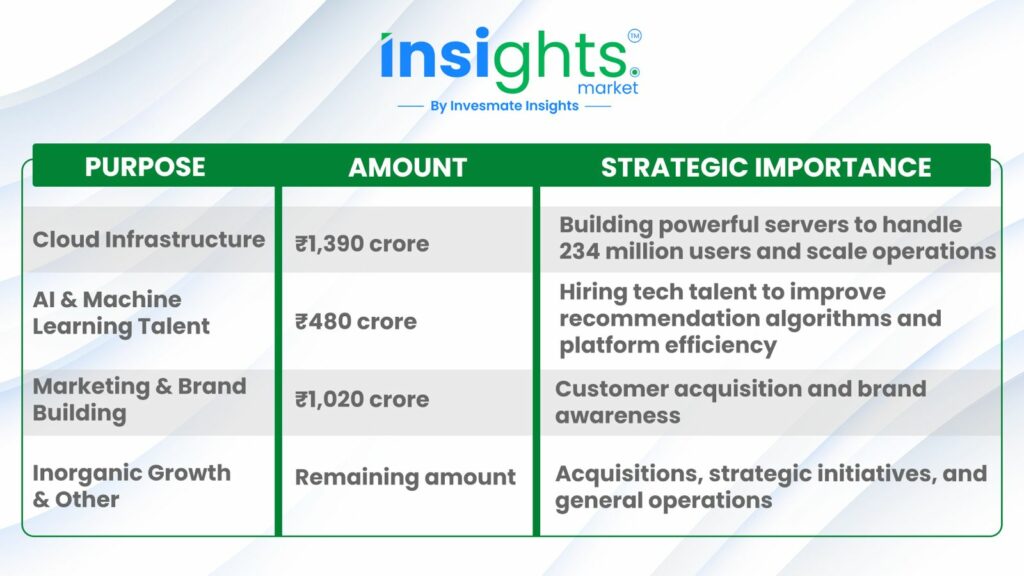 insights™ market

By Invesmate Insights

| PURPOSE | AMOUNT | STRATEGIC IMPORTANCE |
|---|---|---|
| Cloud Infrastructure | ₹1,390 crore | Building powerful servers to handle 234 million users and scale operations |
| AI & Machine Learning Talent | ₹480 crore | Hiring tech talent to improve recommendation algorithms and platform efficiency |
| Marketing & Brand Building | ₹1,020 crore | Customer acquisition and brand awareness |
| Inorganic Growth & Other | Remaining amount | Acquisitions, strategic initiatives, and general operations |